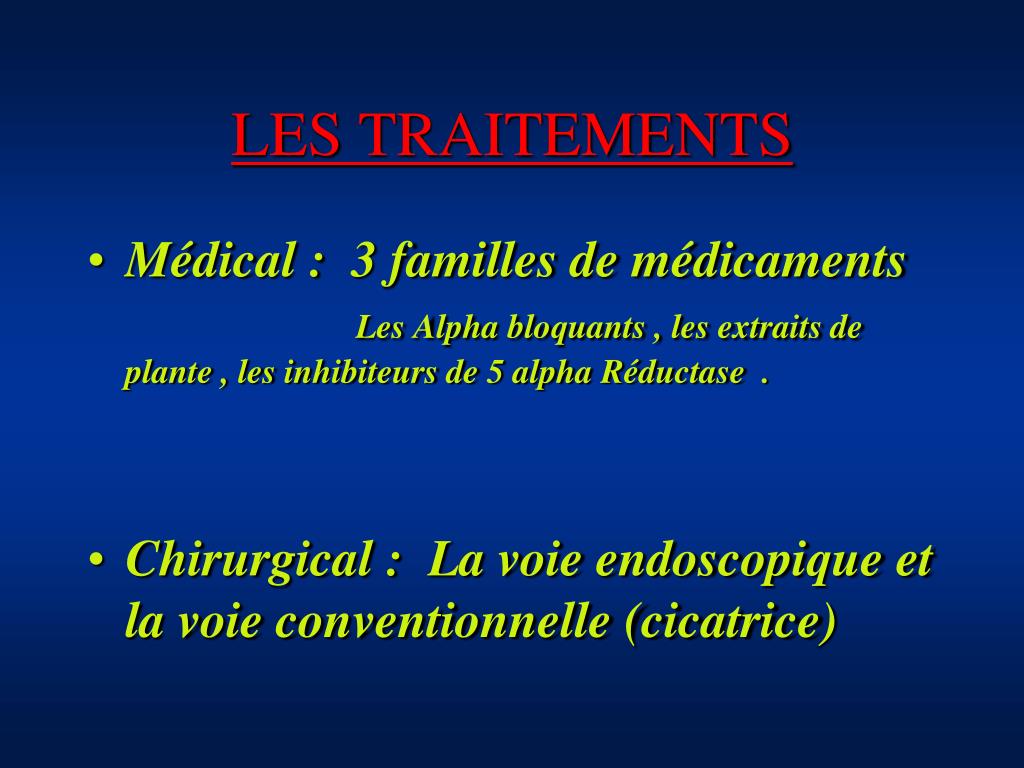 LES TRAITEMENTS

• Médical : 3 familles de médicaments
Les Alpha bloquants , les extraits de plante , les inhibiteurs de 5 alpha Réductase .

• Chirurgical : La voie endoscopique et la voie conventionnelle (cicatrice)